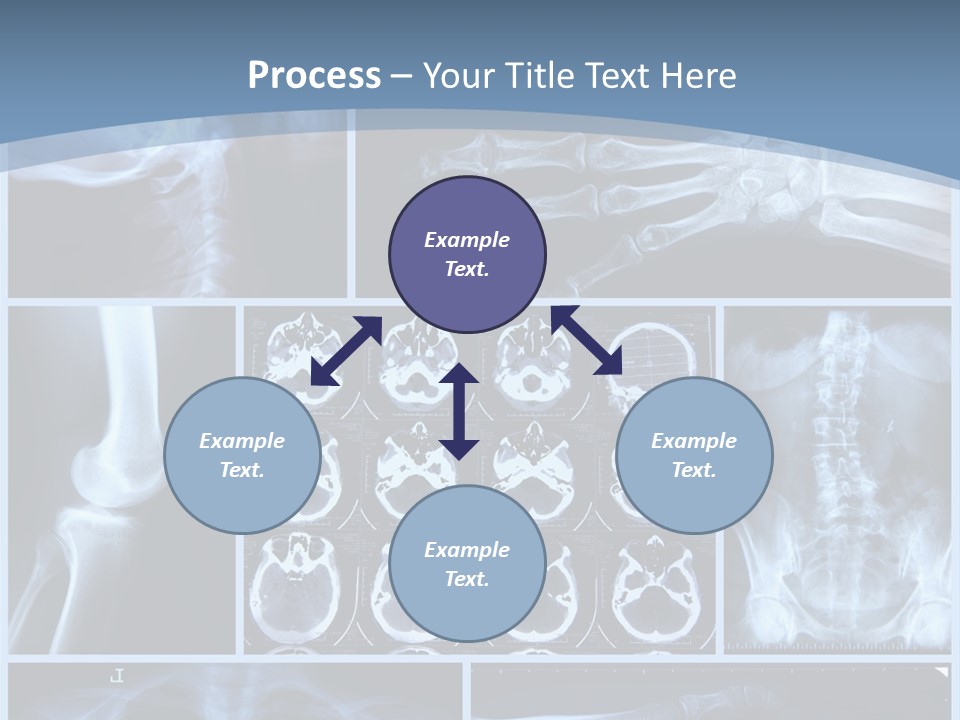 Process – Your Title Text Here

Example Text.

Example Text.

Example Text.

Example Text.